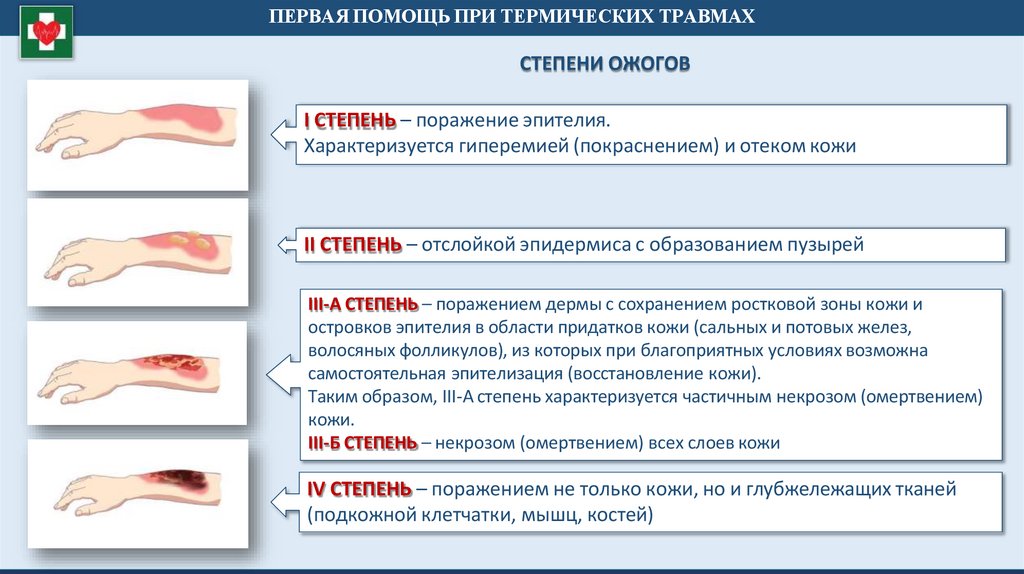 ПЕРВАЯ ПОМОЩЬ ПРИ ТЕРМИЧЕСКИХ ТРАВМАХ

СТЕПЕНИ ОЖОГОВ

I СТЕПЕНЬ – поражение эпителия.
Характеризуется гиперемией (покраснением) и отеком кожи

II СТЕПЕНЬ – отслойкой эпидермиса с образованием пузырей

III-А СТЕПЕНЬ – поражением дермы с сохранением ростковой зоны кожи и островков эпителия в области придатков кожи (сальных и потовых желез, волосяных фолликулов), из которых при благоприятных условиях возможна самостоятельная эпителизация (восстановление кожи).
Таким образом, III-А степень характеризуется частичным некрозом (омертвением) кожи.
III-Б СТЕПЕНЬ – некрозом (омертвением) всех слоев кожи

IV СТЕПЕНЬ – поражением не только кожи, но и глубжележащих тканей (подкожной клетчатки, мышц, костей)